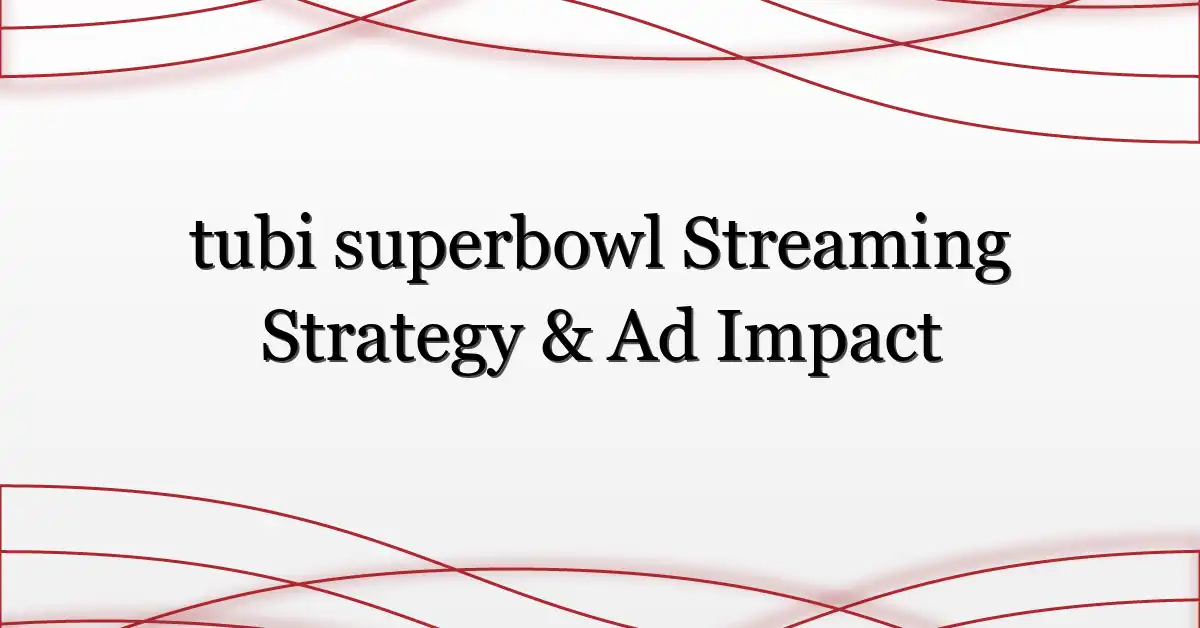 tubi superbowl Streaming Strategy & Ad Impact